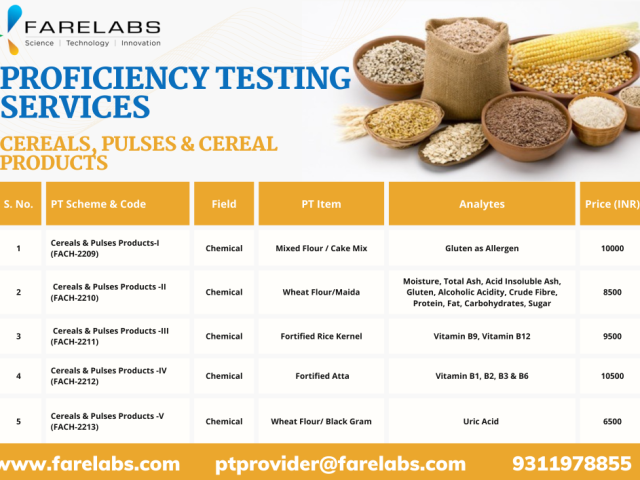 FARELABS
Science | Technology | Innovation

PROFICIENCY TESTING SERVICES

CEREALS, PULSES & CEREAL PRODUCTS

| S. No. | PT Scheme & Code | Field | PT Item | Analytes | Price (INR) |
|---|---|---|---|---|---|
| 1 | Cereals & Pulses Products-I (FACH-2209) | Chemical | Mixed Flour / Cake Mix | Gluten as Allergen | 10000 |
| 2 | Cereals & Pulses Products -II (FACH-2210) | Chemical | Wheat Flour/Maida | Moisture, Total Ash, Acid Insoluble Ash, Gluten, Alcoholic Acidity, Crude Fibre, Protein, Fat, Carbohydrates, Sugar | 8500 |
| 3 | Cereals & Pulses Products -III (FACH-2211) | Chemical | Fortified Rice Kernel | Vitamin B9, Vitamin B12 | 9500 |
| 4 | Cereals & Pulses Products -IV (FACH-2212) | Chemical | Fortified Atta | Vitamin B1, B2, B3 & B6 | 10500 |
| 5 | Cereals & Pulses Products -V (FACH-2213) | Chemical | Wheat Flour/ Black Gram | Uric Acid | 6500 |

www.farelabs.com ptprovider@farelabs.com 9311978855